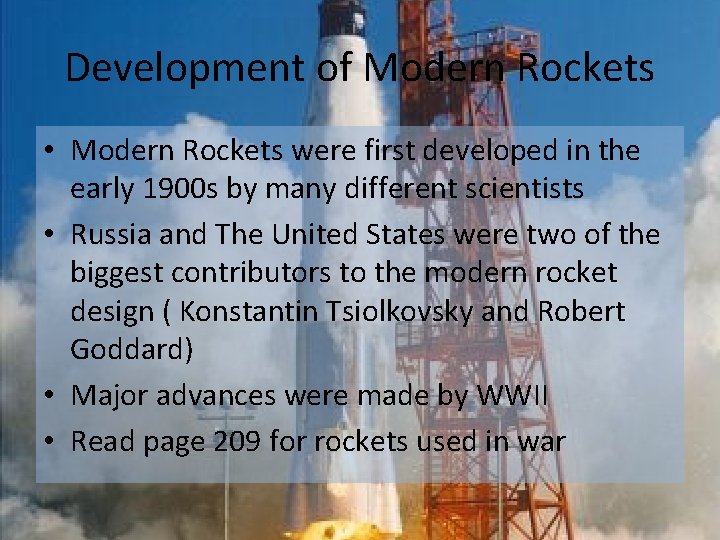 Development of Modern Rockets

• Modern Rockets were first developed in the early 1900s by many different scientists
• Russia and The United States were two of the biggest contributors to the modern rocket design ( Konstantin Tsiolkovsky and Robert Goddard)
• Major advances were made by WWII
• Read page 209 for rockets used in war